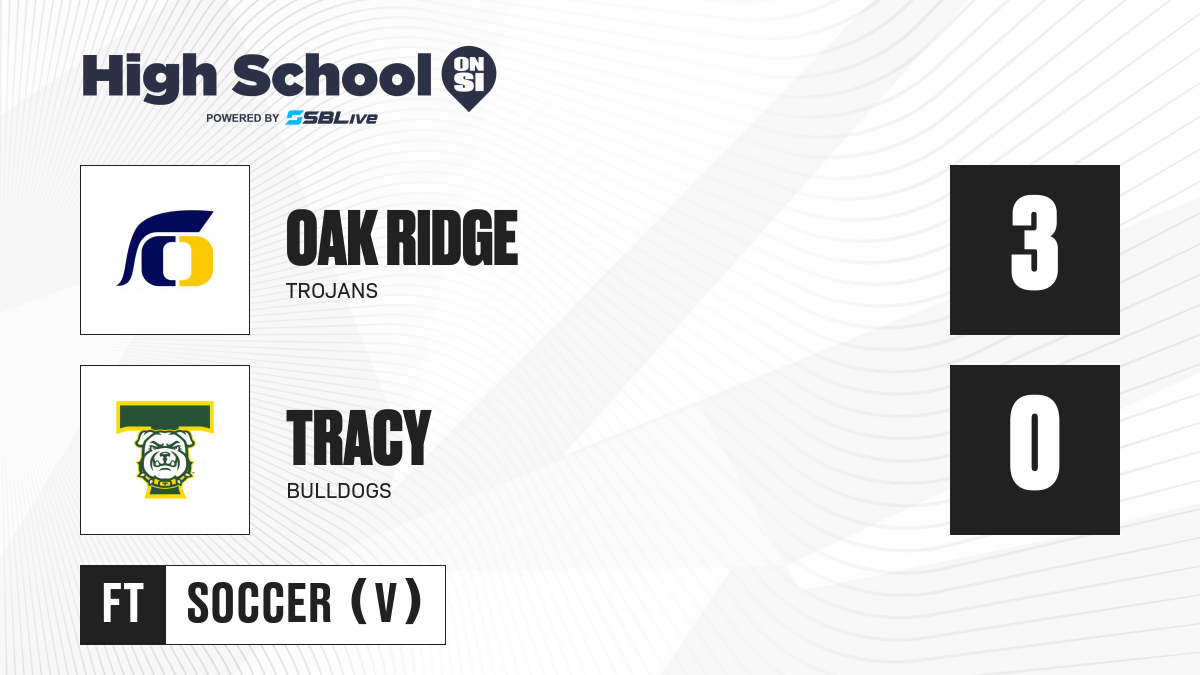 High School ON SI
POWERED BY SBLive

OAK RIDGE
TROJANS

3

TRACY
BULLDOGS

0

FT
SOCCER (V)